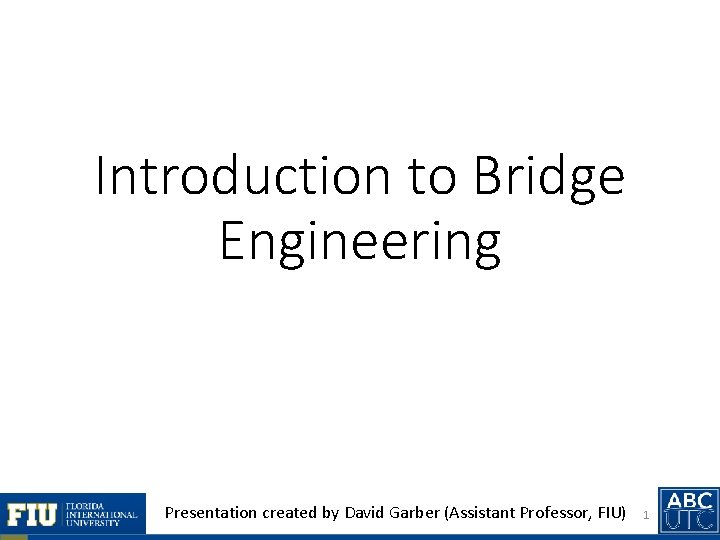 Introduction to Bridge Engineering

FIU FLORIDA INTERNATIONAL UNIVERSITY

Presentation created by David Garber (Assistant Professor, FIU)

1

ABC UTC